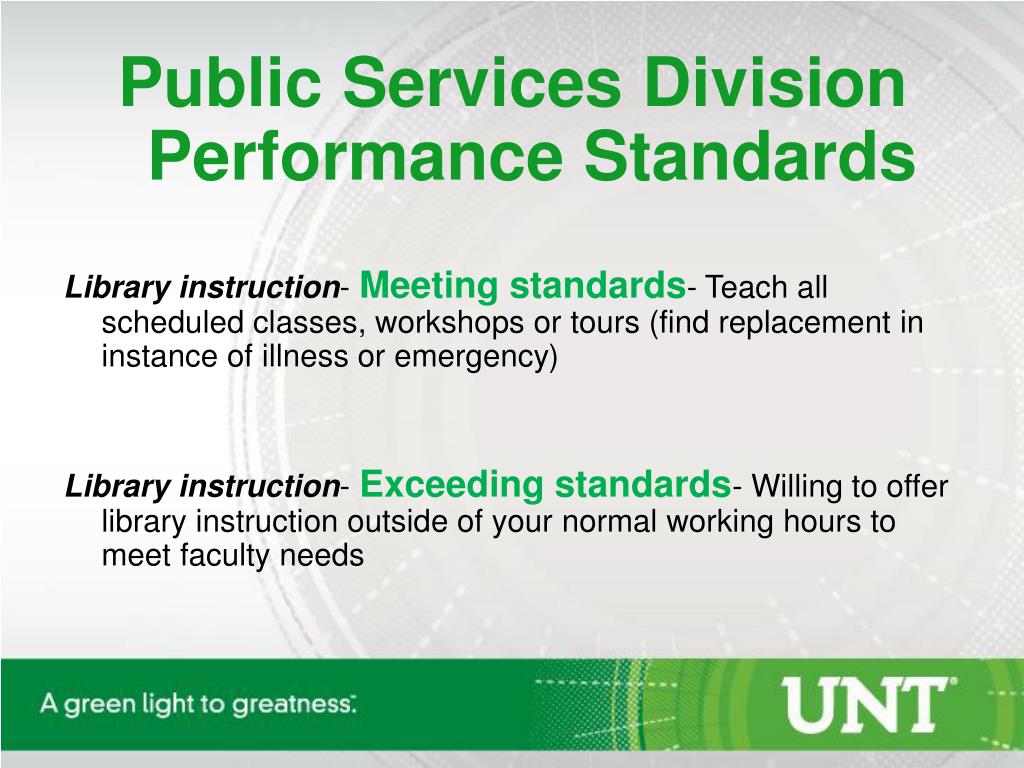 Public Services Division Performance Standards

Library instruction- Meeting standards- Teach all scheduled classes, workshops or tours (find replacement in instance of illness or emergency)

Library instruction- Exceeding standards- Willing to offer library instruction outside of your normal working hours to meet faculty needs

A green light to greatness.

UNT